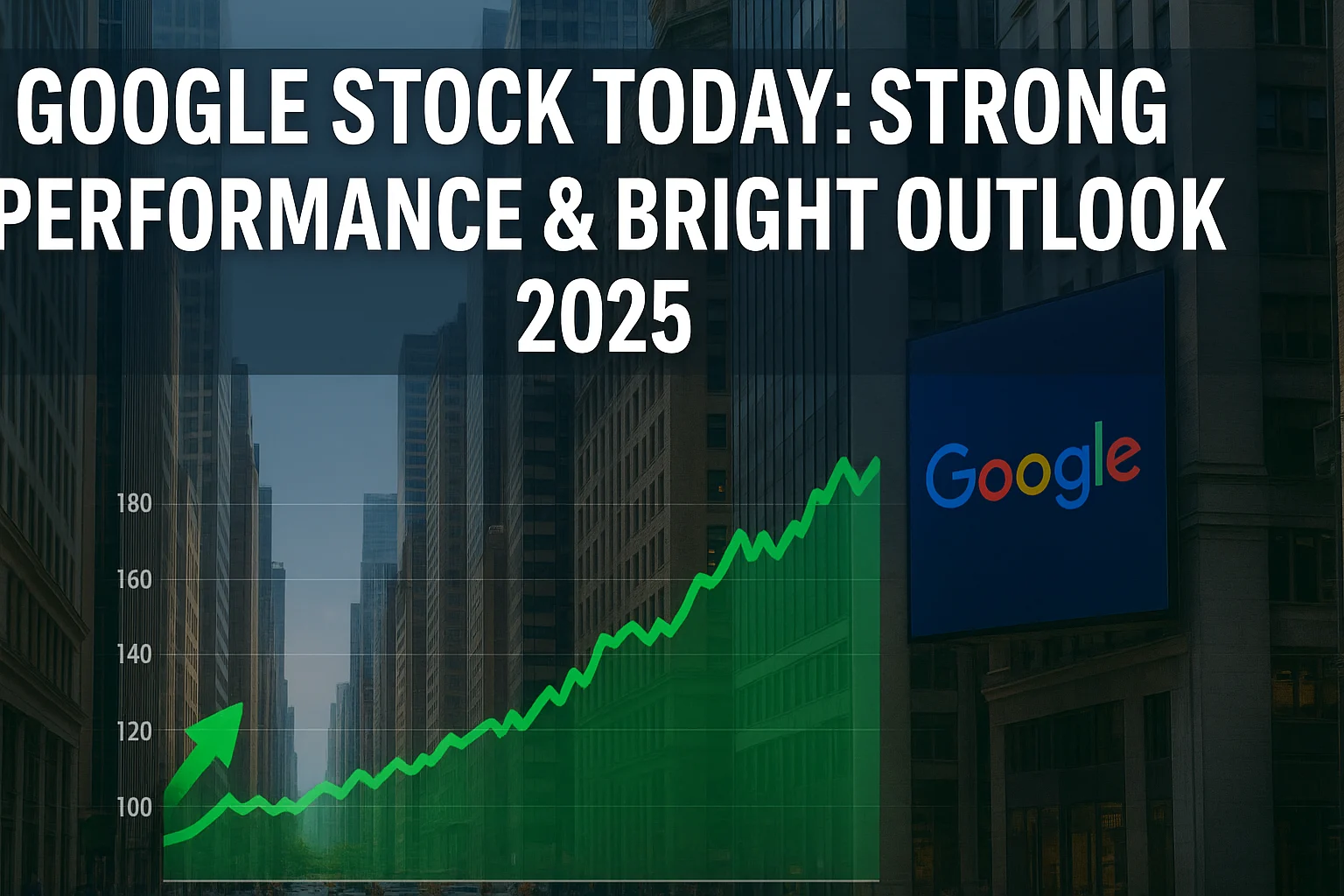 GOOGLE STOCK TODAY: STRONG PERFORMANCE & BRIGHT OUTLOOK 2025

180
160
140
120
100

Google